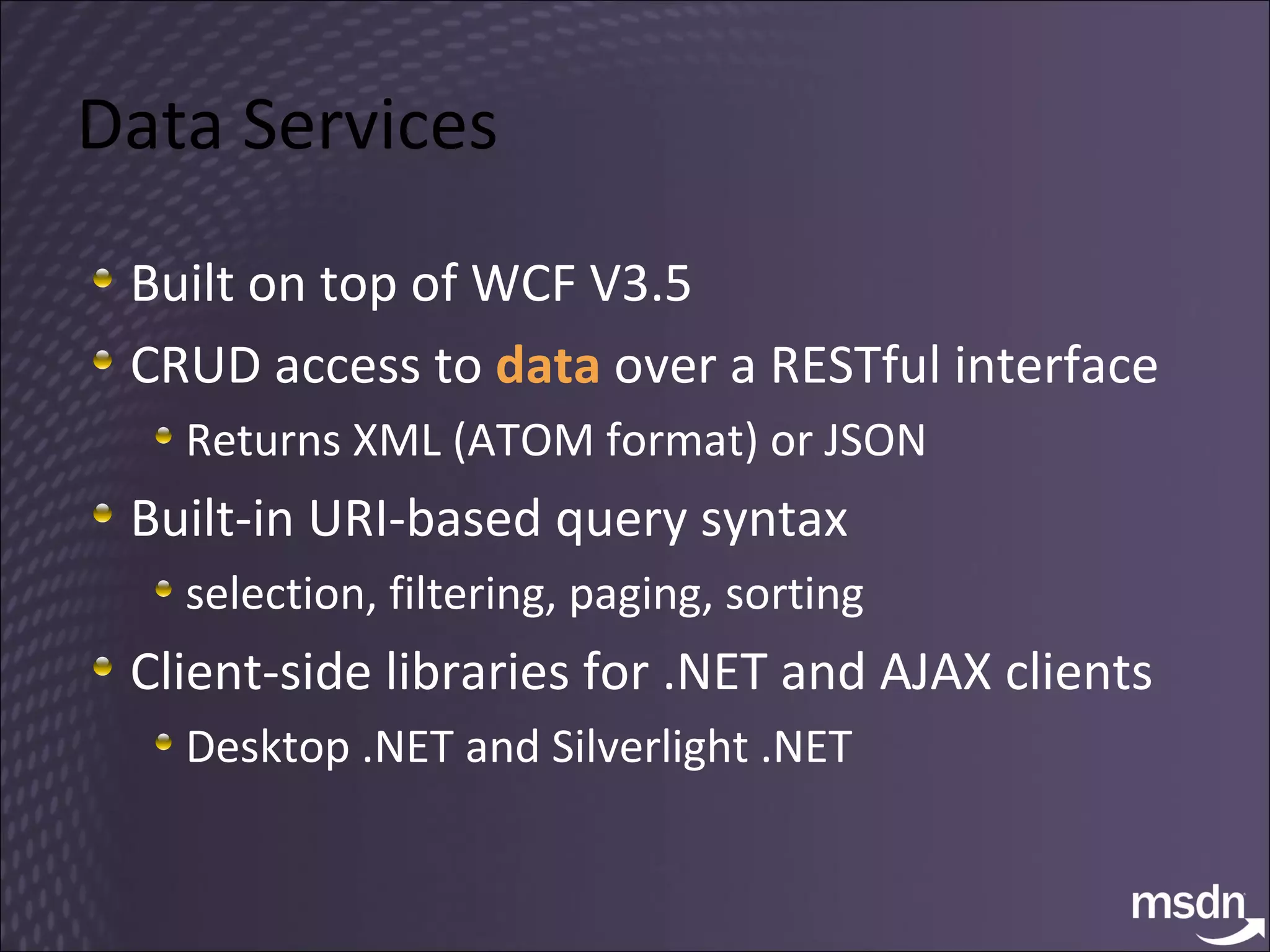 Data Services

- Built on top of WCF V3.5
- CRUD access to data over a RESTful interface
  - Returns XML (ATOM format) or JSON
- Built-in URI-based query syntax
  - selection, filtering, paging, sorting
- Client-side libraries for .NET and AJAX clients
  - Desktop .NET and Silverlight .NET

msdn